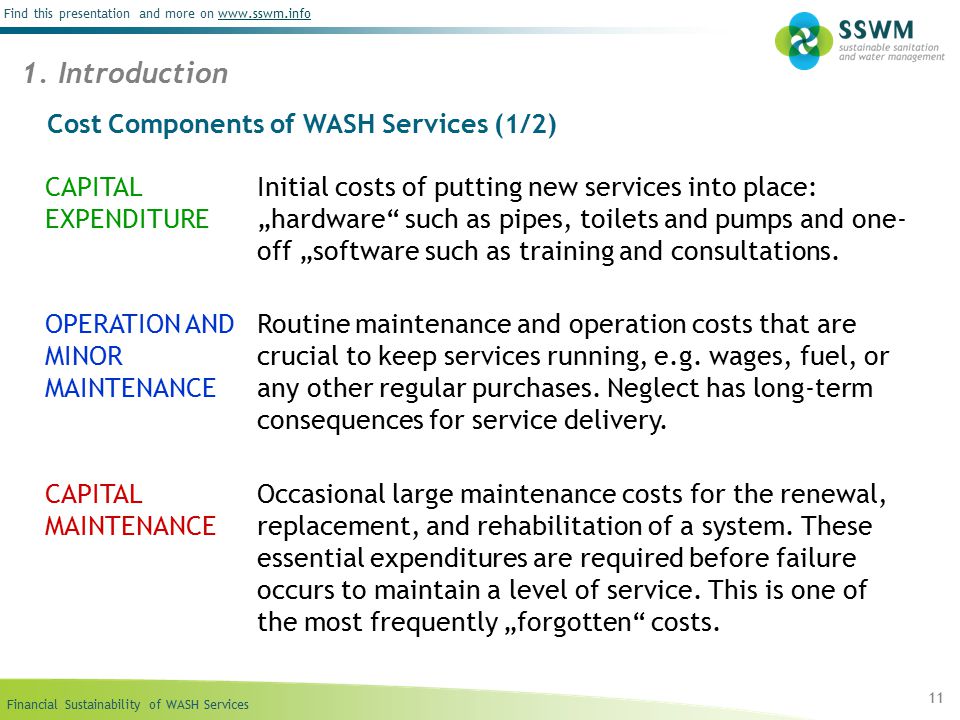 Find this presentation and more on www.sswm.info

SSWM
sustainable sanitation and water management

1. Introduction

Cost Components of WASH Services (1/2)

CAPITAL EXPENDITURE

Initial costs of putting new services into place: „hardware“ such as pipes, toilets and pumps and one-off „software such as training and consultations.

OPERATION AND MINOR MAINTENANCE

Routine maintenance and operation costs that are crucial to keep services running, e.g. wages, fuel, or any other regular purchases. Neglect has long-term consequences for service delivery.

CAPITAL MAINTENANCE

Occasional large maintenance costs for the renewal, replacement, and rehabilitation of a system. These essential expenditures are required before failure occurs to maintain a level of service. This is one of the most frequently „forgotten“ costs.

Financial Sustainability of WASH Services

11